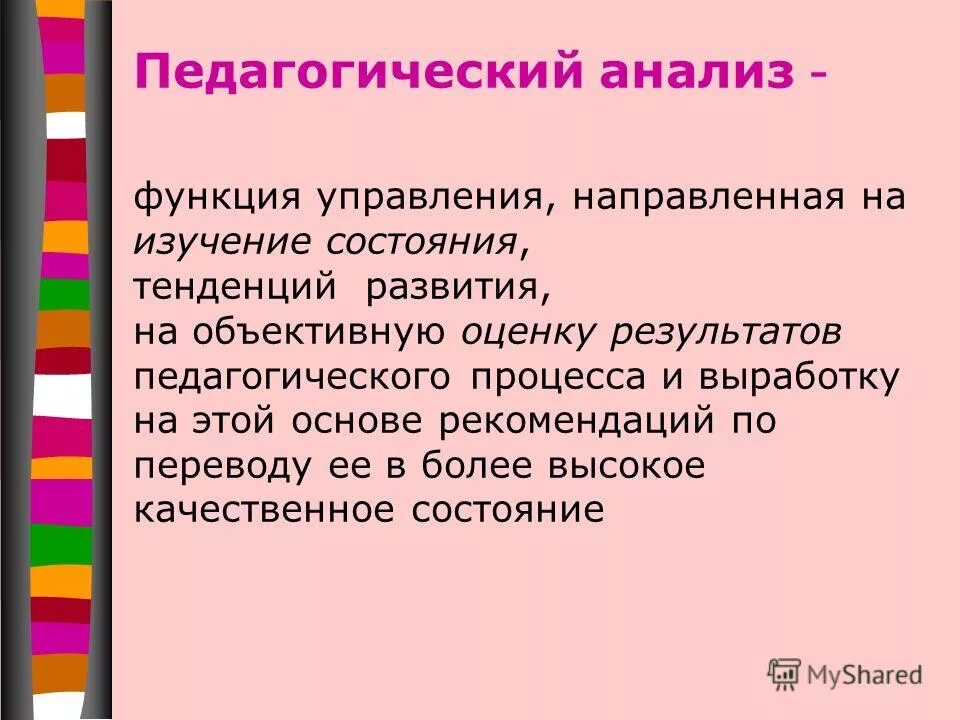 Педагогический анализ -

функция управления, направленная на изучение состояния, тенденций развития, на объективную оценку результатов педагогического процесса и выработку на этой основе рекомендаций по переводу ее в более высокое качественное состояние

MyShared